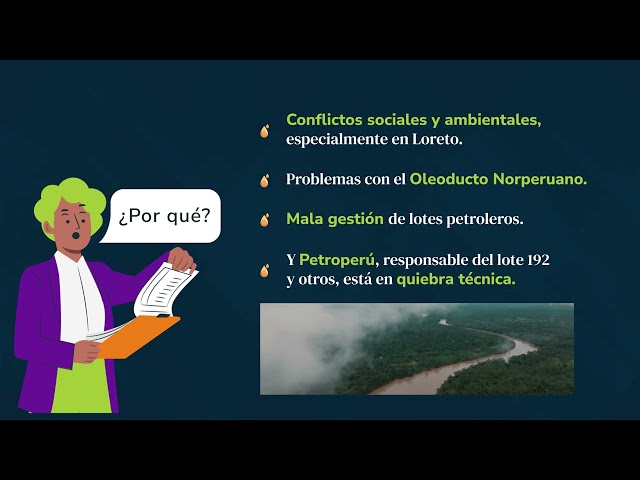 ¿Por qué?

Conflictos sociales y ambientales, especialmente en Loreto.

Problemas con el Oleoducto Norperuano.

Mala gestión de lotes petroleros.

Y Petroperú, responsable del lote 192 y otros, está en quiebra técnica.